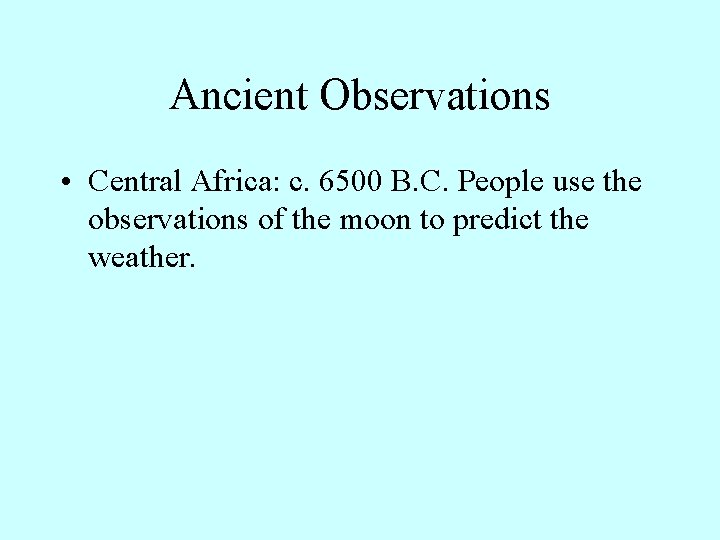 Ancient Observations

• Central Africa: c. 6500 B.C. People use the observations of the moon to predict the weather.